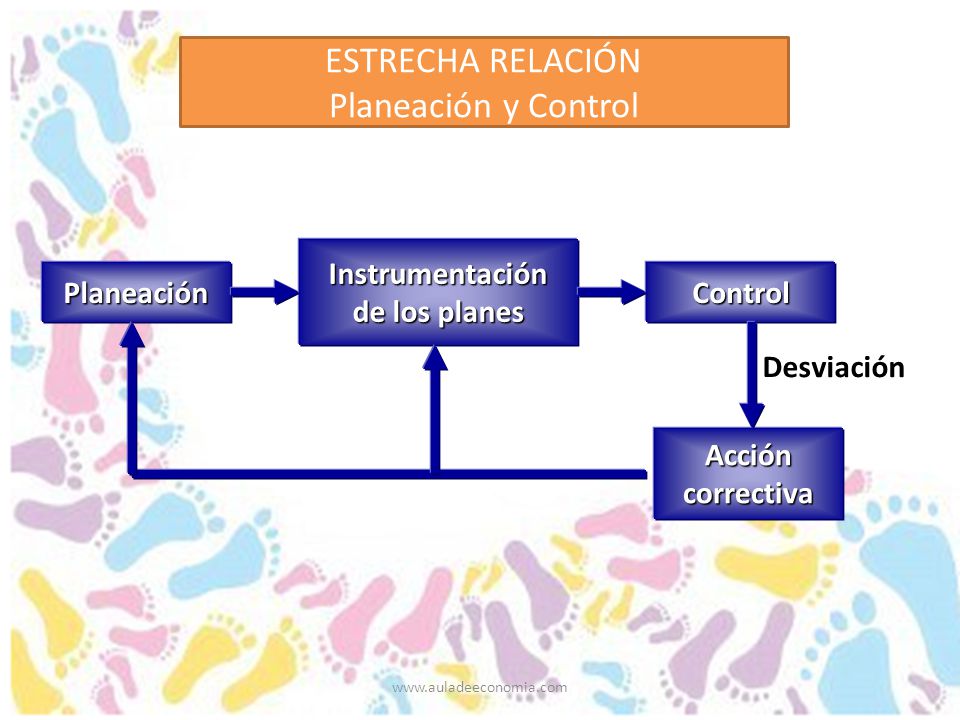 ESTRECHA RELACIÓN
Planeación y Control

Planeación

Instrumentación de los planes

Control

Desviación

Acción correctiva

www.auladeeconomia.com